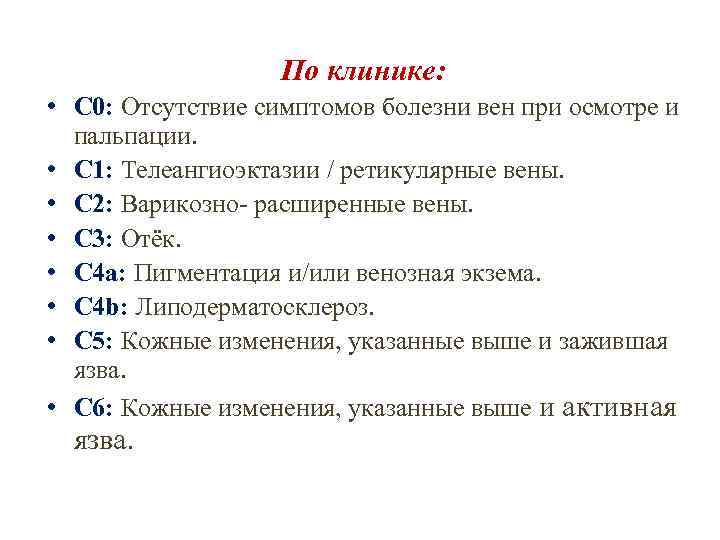 По клинике:

• C0: Отсутствие симптомов болезни вен при осмотре и пальпации.
• C1: Телеангиоэктазии / ретикулярные вены.
• C2: Варикозно- расширенные вены.
• C3: Отёк.
• C4a: Пигментация и/или венозная экзема.
• C4b: Липодерматосклероз.
• C5: Кожные изменения, указанные выше и зажившая язва.
• C6: Кожные изменения, указанные выше и активная язва.